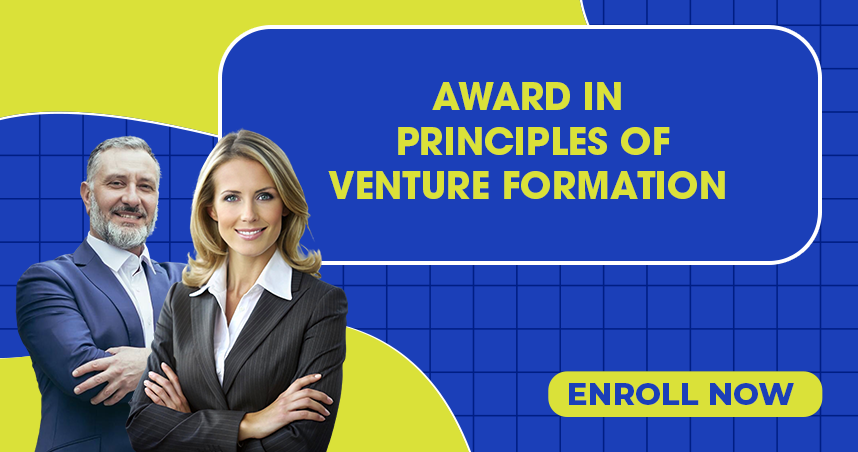 AWARD IN
PRINCIPLES OF
VENTURE FORMATION

ENROLL NOW